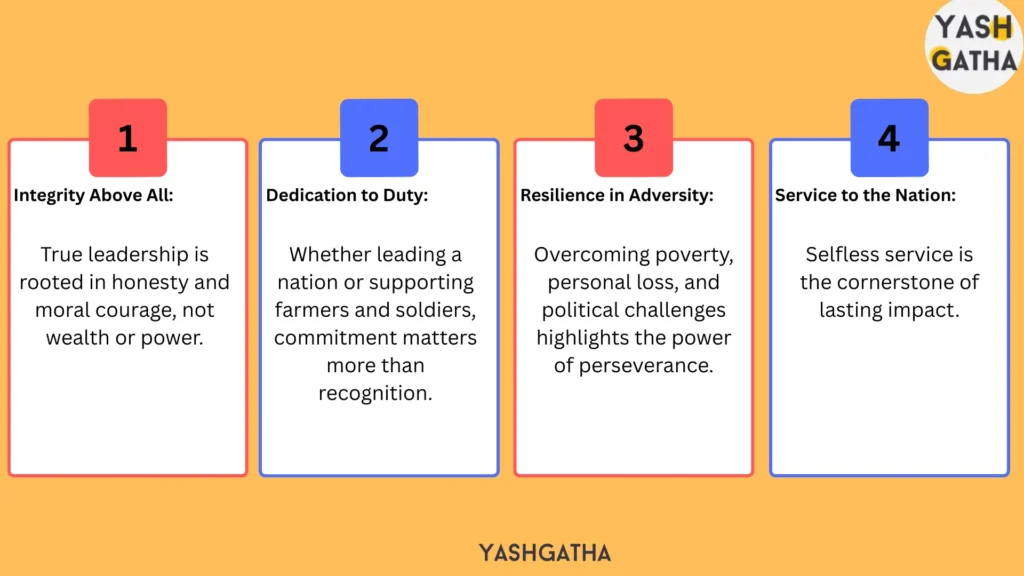 YASH GATHA

1

Integrity Above All:

True leadership is rooted in honesty and moral courage, not wealth or power.

2

Dedication to Duty:

Whether leading a nation or supporting farmers and soldiers, commitment matters more than recognition.

3

Resilience in Adversity:

Overcoming poverty, personal loss, and political challenges highlights the power of perseverance.

4

Service to the Nation:

Selfless service is the cornerstone of lasting impact.

YASHGATHA